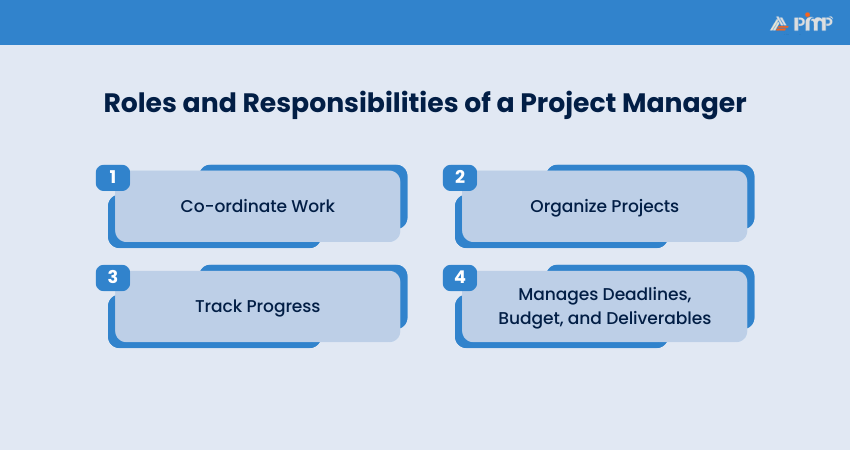 PMP

Roles and Responsibilities of a Project Manager

1 Co-ordinate Work

2 Organize Projects

3 Track Progress

4 Manages Deadlines, Budget, and Deliverables